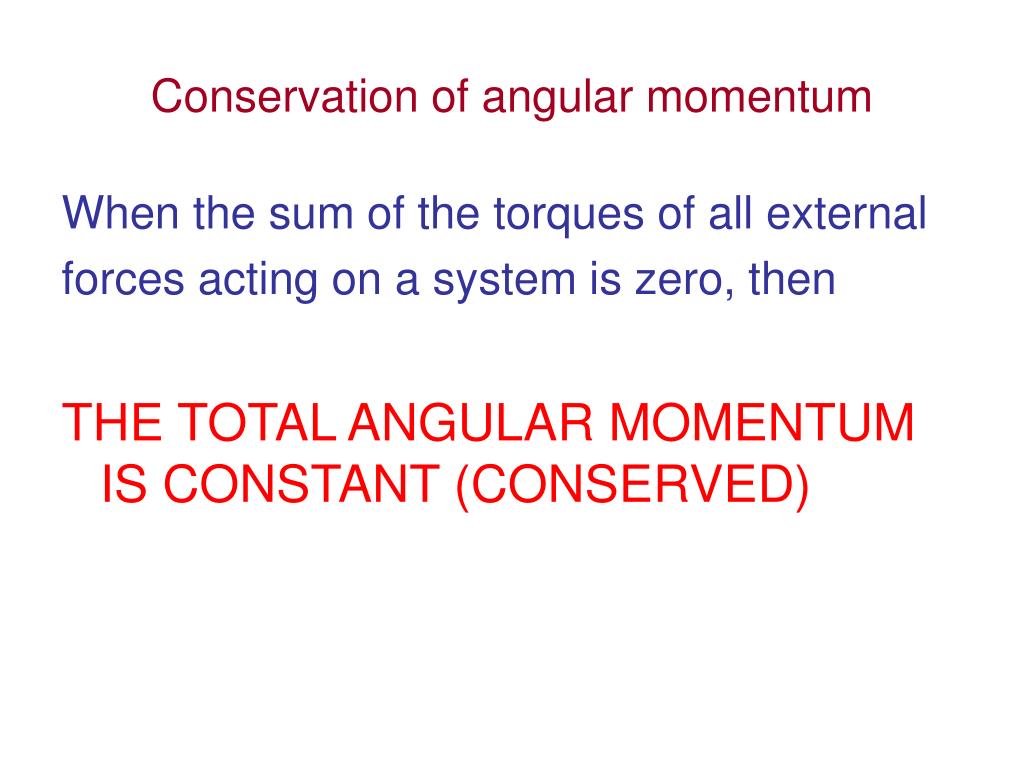 Conservation of angular momentum

When the sum of the torques of all external forces acting on a system is zero, then

THE TOTAL ANGULAR MOMENTUM IS CONSTANT (CONSERVED)